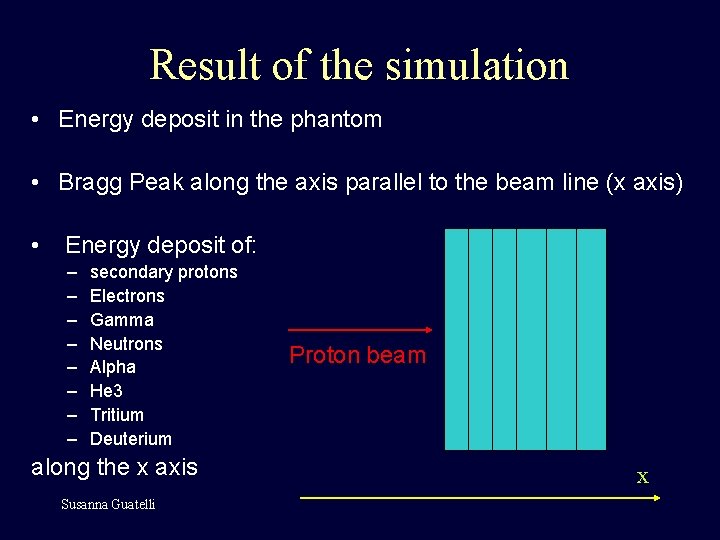 Result of the simulation

• Energy deposit in the phantom

• Bragg Peak along the axis parallel to the beam line (x axis)

• Energy deposit of:
– secondary protons
– Electrons
– Gamma
– Neutrons
– Alpha
– He3
– Tritium
– Deuterium

along the x axis

Proton beam

x

Susanna Guatelli